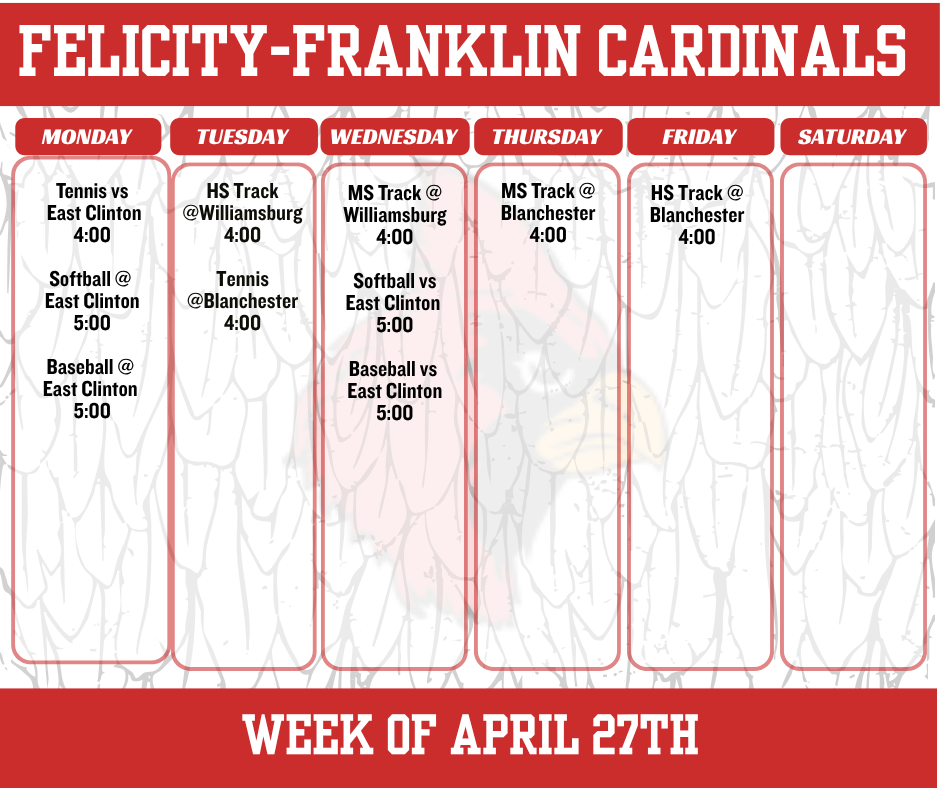 FELICITY-FRANKLIN CARDINALS

MONDAY

Tennis vs East Clinton 4:00

Softball @ East Clinton 5:00

Baseball @ East Clinton 5:00

TUESDAY

HS Track @Williamsburg 4:00

Tennis @Blanchester 4:00

WEDNESDAY

MS Track @ Williamsburg 4:00

Softball vs East Clinton 5:00

Baseball vs East Clinton 5:00

THURSDAY

MS Track @ Blanchester 4:00

FRIDAY

HS Track @ Blanchester 4:00

SATURDAY

WEEK OF APRIL 27TH